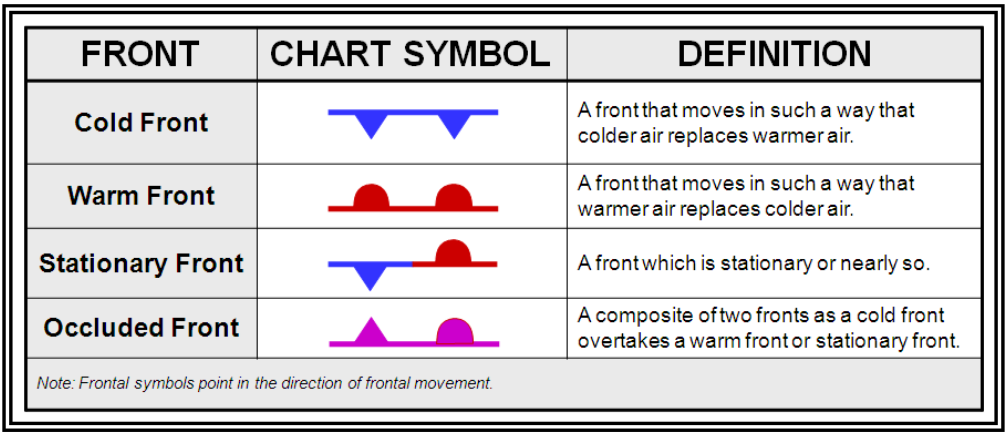 | FRONT | CHART SYMBOL | DEFINITION |
|---|---|---|
| Cold Front | | A front that moves in such a way that colder air replaces warmer air. |
| Warm Front | | A front that moves in such a way that warmer air replaces colder air. |
| Stationary Front | | A front which is stationary or nearly so. |
| Occluded Front | | A composite of two fronts as a cold front overtakes a warm front or stationary front. |

Note: Frontal symbols point in the direction of frontal movement.